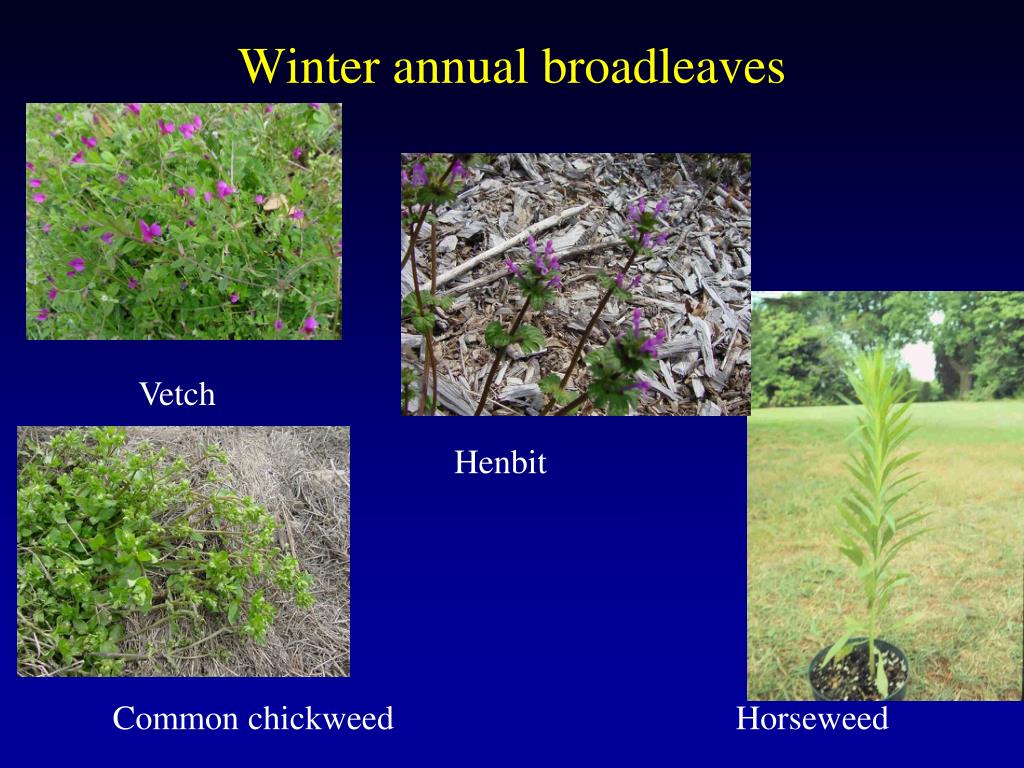 Winter annual broadleaves

Vetch

Henbit

Common chickweed

Horseweed